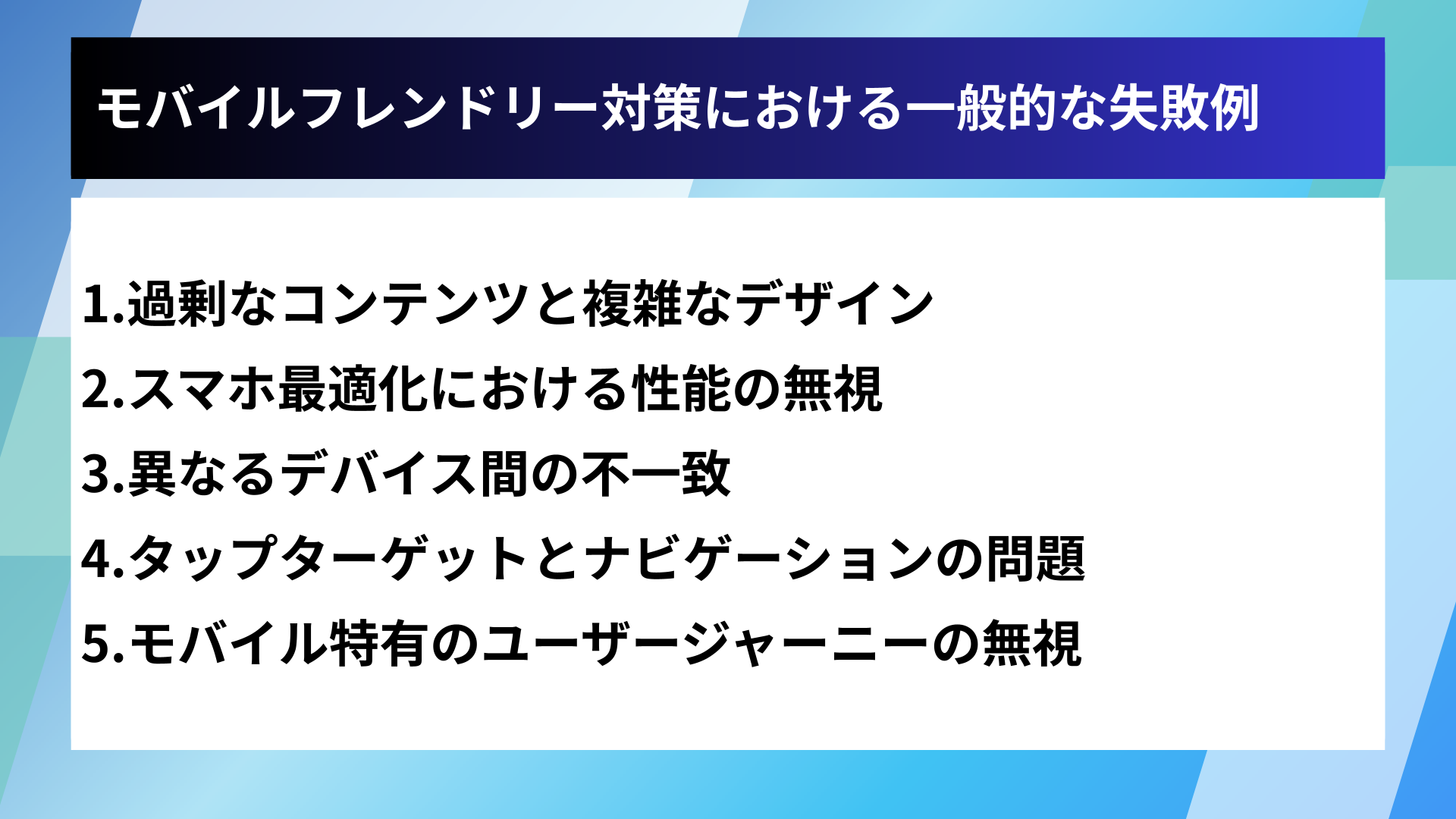 モバイルフレンドリー対策における一般的な失敗例

1.過剰なコンテンツと複雑なデザイン

2.スマホ最適化における性能の無視

3.異なるデバイス間の不一致

4.タップターゲットとナビゲーションの問題

5.モバイル特有のユーザージャーニーの無視